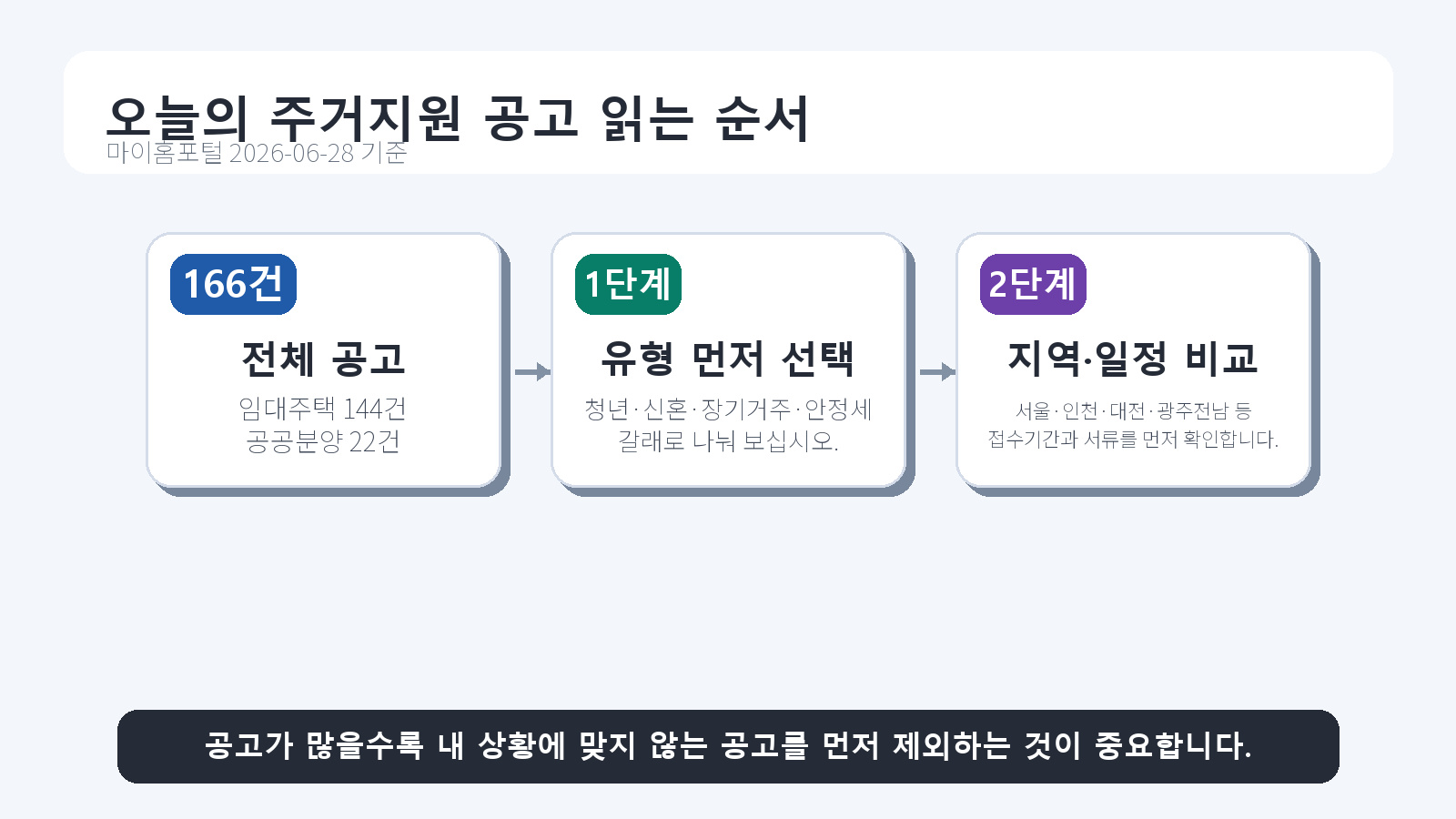 오늘의 주거지원 공고 읽는 순서
마이홈포털 2026-06-28 기준

166건
전체 공고
임대주택 144건
공공분양 22건

1단계
유형 먼저 선택
청년·신혼·장기거주·안정세
갈래로 나눠 보십시오.

2단계
지역·일정 비교
서울·인천·대전·광주전남 등
접수기간과 서류를 먼저 확인합니다.

공고가 많을수록 내 상황에 맞지 않는 공고를 먼저 제외하는 것이 중요합니다.